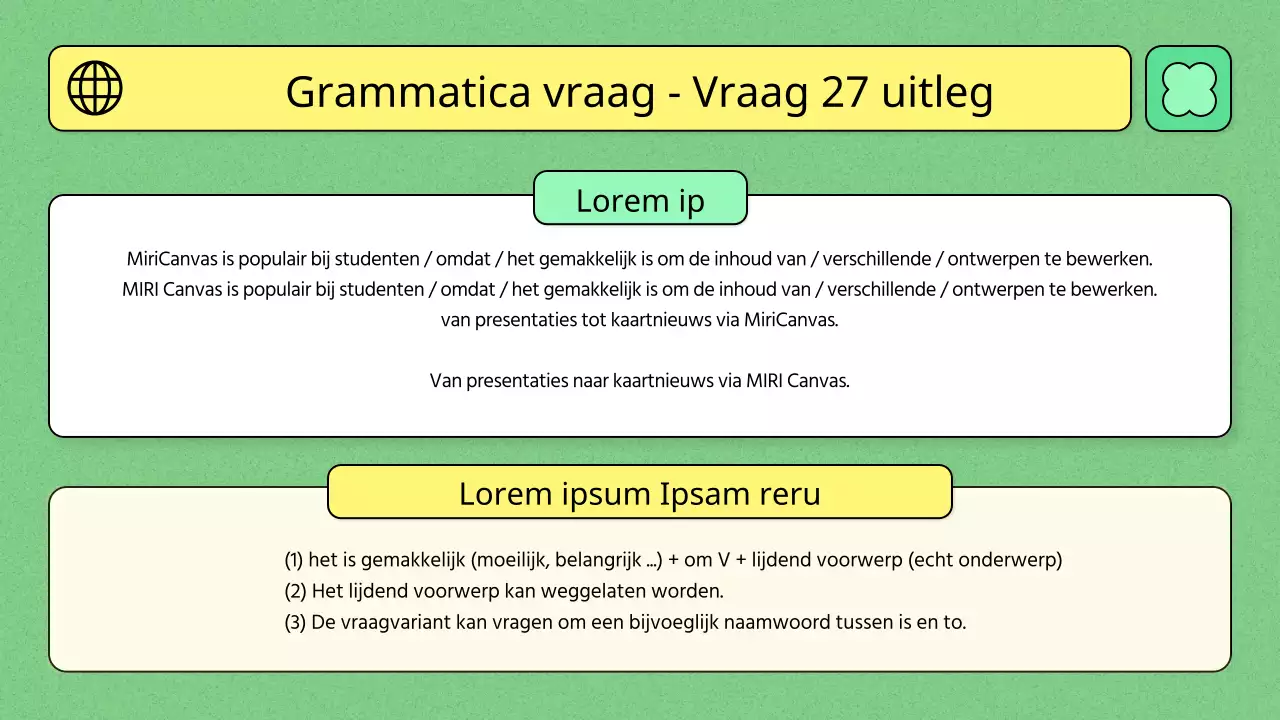 Grammatica vraag - Vraag 27 uitleg

Lorem ip

MiriCanvas is populair bij studenten / omdat / het gemakkelijk is om de inhoud van / verschillende / ontwerpen te bewerken.
MIRI Canvas is populair bij studenten / omdat / het gemakkelijk is om de inhoud van / verschillende / ontwerpen te bewerken.
van presentaties tot kaartnieuws via MiriCanvas.

Van presentaties naar kaartnieuws via MIRI Canvas.

Lorem ipsum Ipsam reru

(1) het is gemakkelijk (moeilijk, belangrijk ...) + om V + lijdend voorwerp (echt onderwerp)
(2) Het lijdend voorwerp kan weggelaten worden.
(3) De vraagvariant kan vragen om een bijvoeglijk naamwoord tussen is en to.